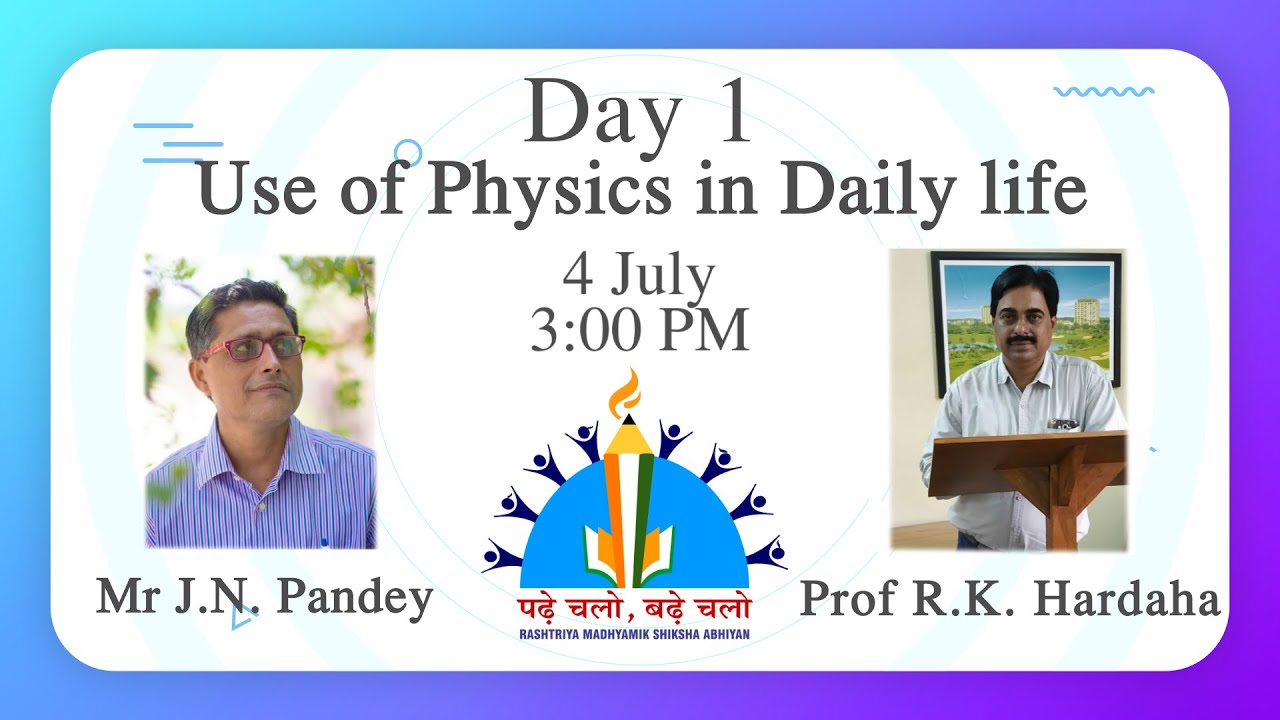 Day 1
Use of Physics in Daily life

4 July
3:00 PM

Mr J.N. Pandey

पढ़े चलो, बढ़े चलो
RASHTRIYA MADHYAMIK SHIKSHA ABHIYAN

Prof R.K. Hardaha